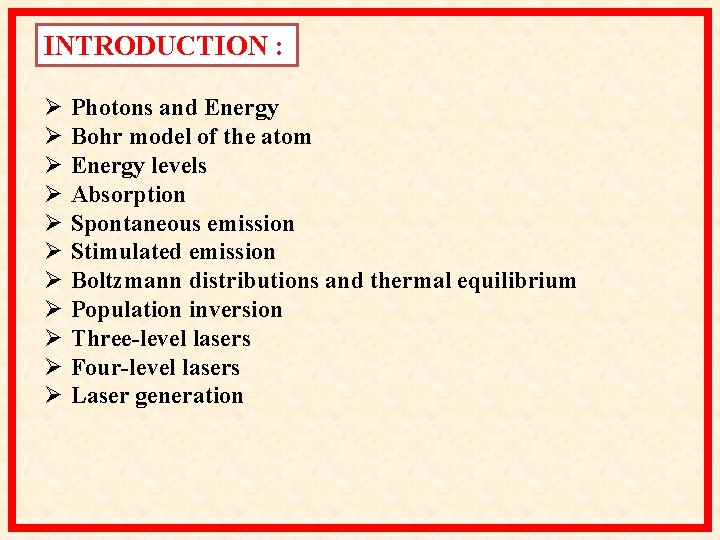 INTRODUCTION :

➢ Photons and Energy
➢ Bohr model of the atom
➢ Energy levels
➢ Absorption
➢ Spontaneous emission
➢ Stimulated emission
➢ Boltzmann distributions and thermal equilibrium
➢ Population inversion
➢ Three-level lasers
➢ Four-level lasers
➢ Laser generation